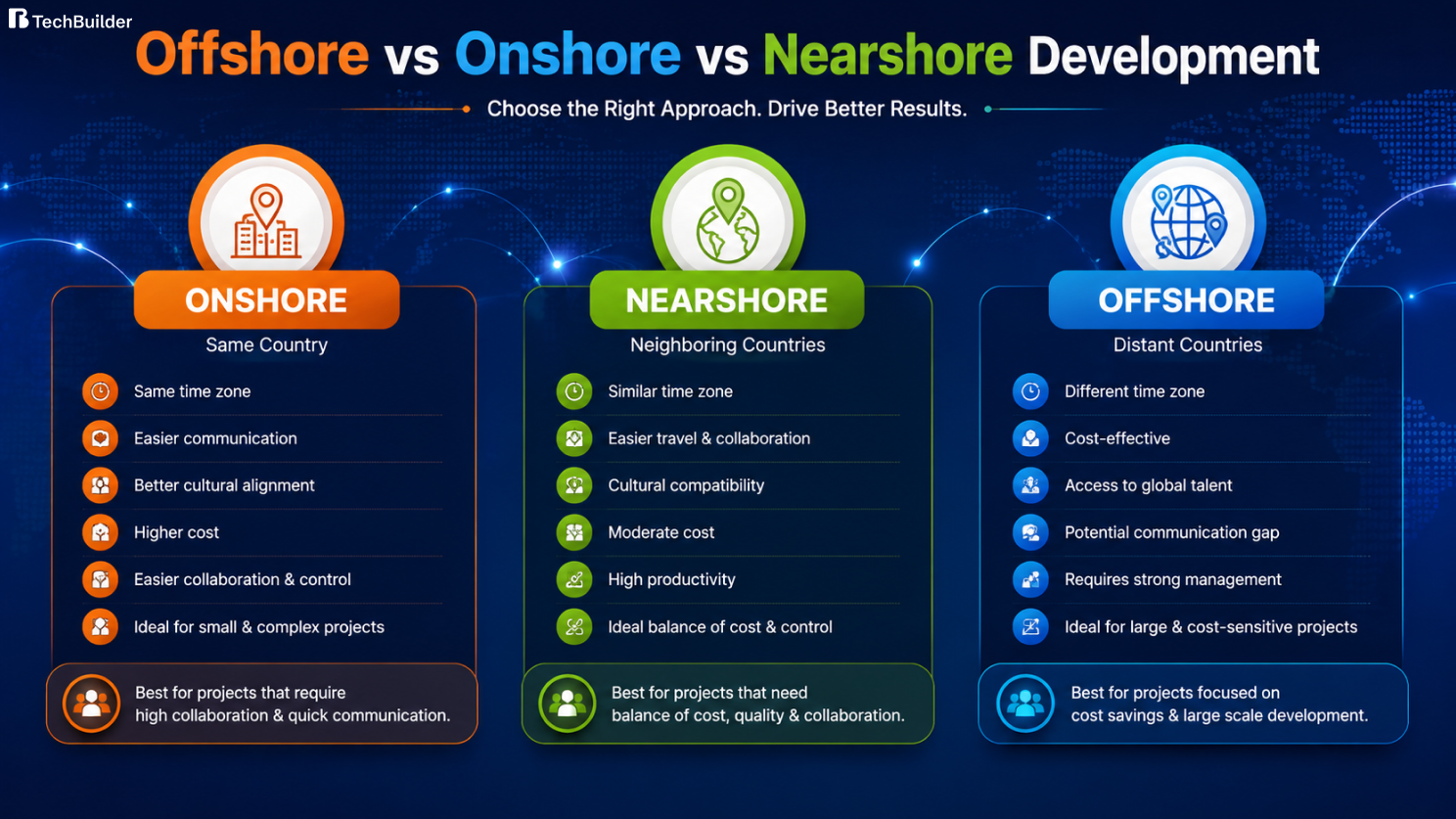 TechBuilder

Offshore vs Onshore vs Nearshore Development

Choose the Right Approach. Drive Better Results.

ONSHORE

Same Country

Same time zone

Easier communication

Better cultural alignment

Higher cost

Easier collaboration & control

Ideal for small & complex projects

Best for projects that require high collaboration & quick communication.

NEARSHORE

Neighboring Countries

Similar time zone

Easier travel & collaboration

Cultural compatibility

Moderate cost

High productivity

Ideal balance of cost & control

Best for projects that need balance of cost, quality & collaboration.

OFFSHORE

Distant Countries

Different time zone

Cost-effective

Access to global talent

Potential communication gap

Requires strong management

Ideal for large & cost-sensitive projects

Best for projects focused on cost savings & large scale development.